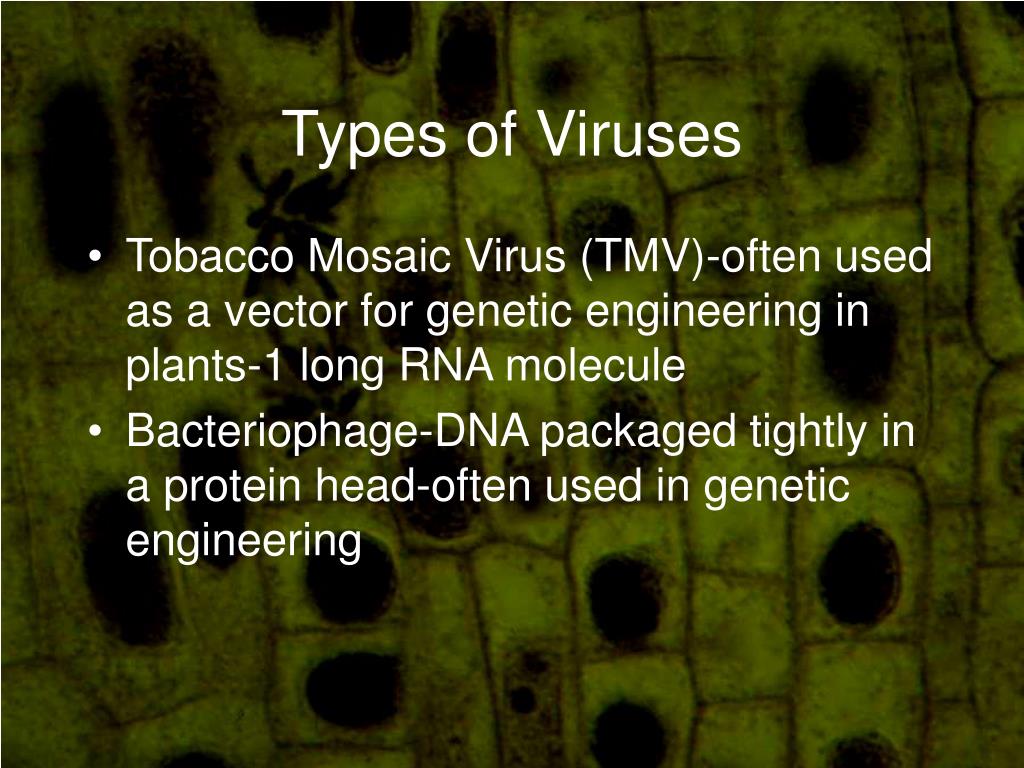 Types of Viruses

• Tobacco Mosaic Virus (TMV)-often used as a vector for genetic engineering in plants-1 long RNA molecule
• Bacteriophage-DNA packaged tightly in a protein head-often used in genetic engineering